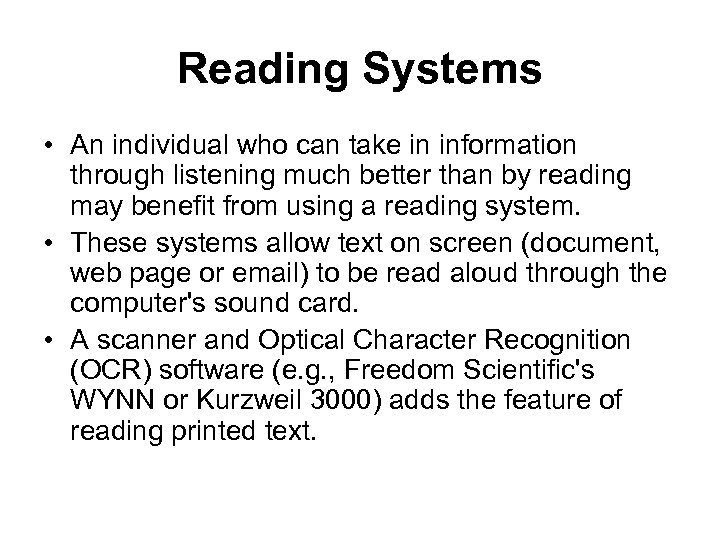 Reading Systems

• An individual who can take in information through listening much better than by reading may benefit from using a reading system.

• These systems allow text on screen (document, web page or email) to be read aloud through the computer's sound card.

• A scanner and Optical Character Recognition (OCR) software (e.g., Freedom Scientific's WYNN or Kurzweil 3000) adds the feature of reading printed text.